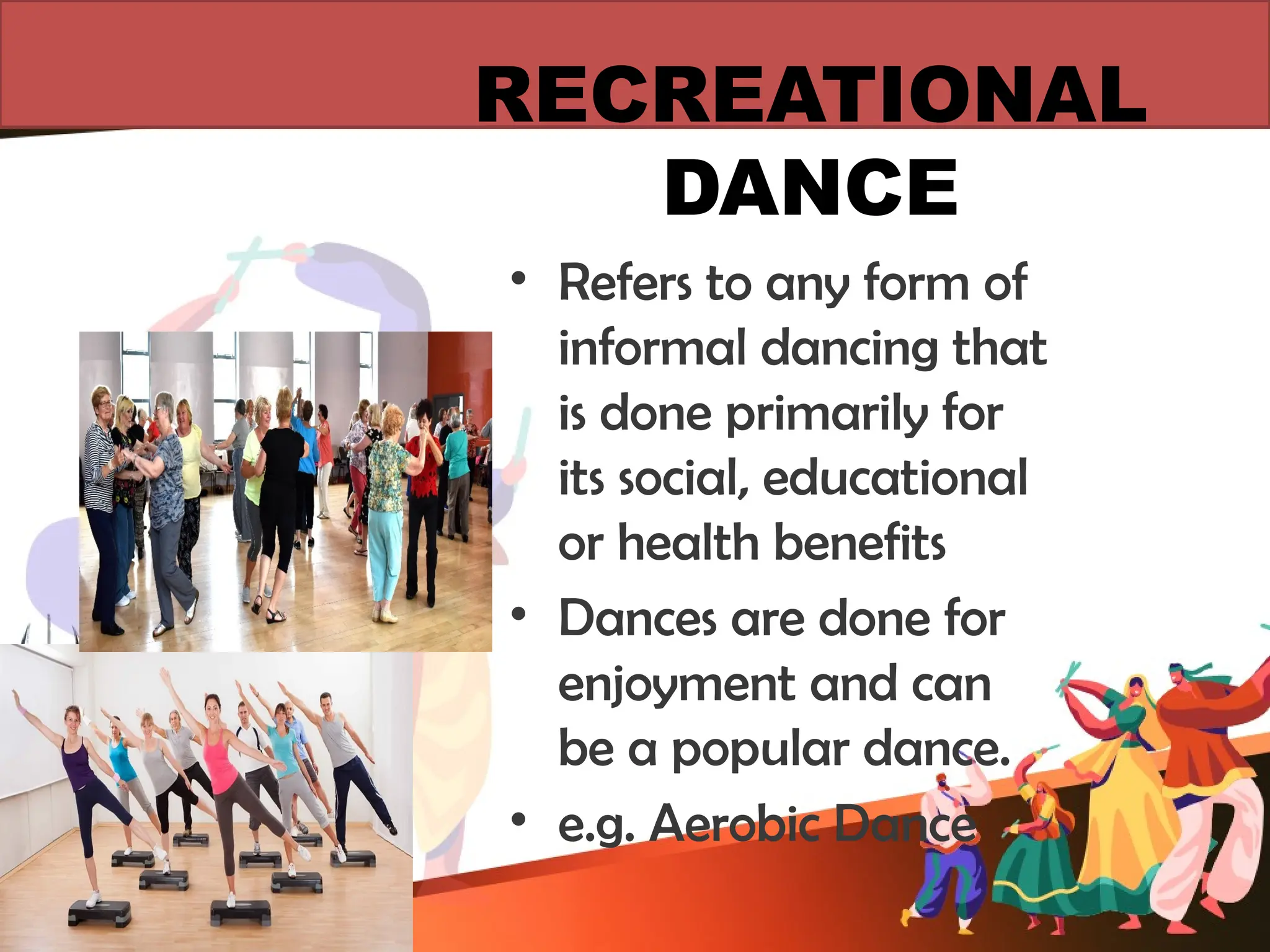 RECREATIONAL DANCE

• Refers to any form of informal dancing that is done primarily for its social, educational or health benefits

• Dances are done for enjoyment and can be a popular dance.

• e.g. Aerobic Dance